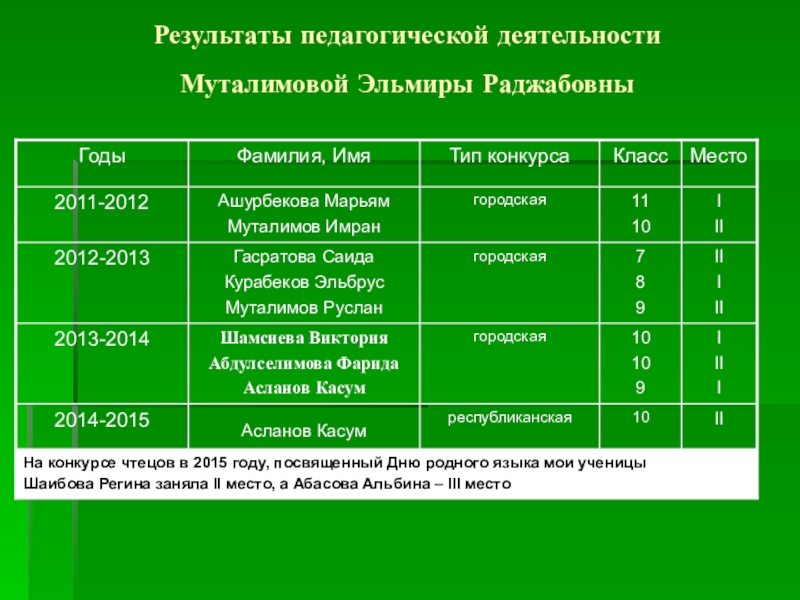 Результаты педагогической деятельности

Муталимовой Эльмиры Раджабовны

| Годы | Фамилия, Имя | Тип конкурса | Класс | Место |
|---|---|---|---|---|
| 2011-2012 | Ашурбекова Марьям<br>Муталимов Имран | городская | 11<br>10 | I<br>II |
| 2012-2013 | Гасратова Саида<br>Курабеков Эльбрус<br>Муталимов Руслан | городская | 7<br>8<br>9 | II<br>I<br>II |
| 2013-2014 | Шамсиева Виктория<br>Абдулселимова Фарида<br>Асланов Касум | городская | 10<br>10<br>9 | I<br>II<br>I |
| 2014-2015 | Асланов Касум | республиканская | 10 | II |

На конкурсе чтецов в 2015 году, посвященный Дню родного языка мои ученицы Шаибова Регина заняла II место, а Абасова Альбина – III место